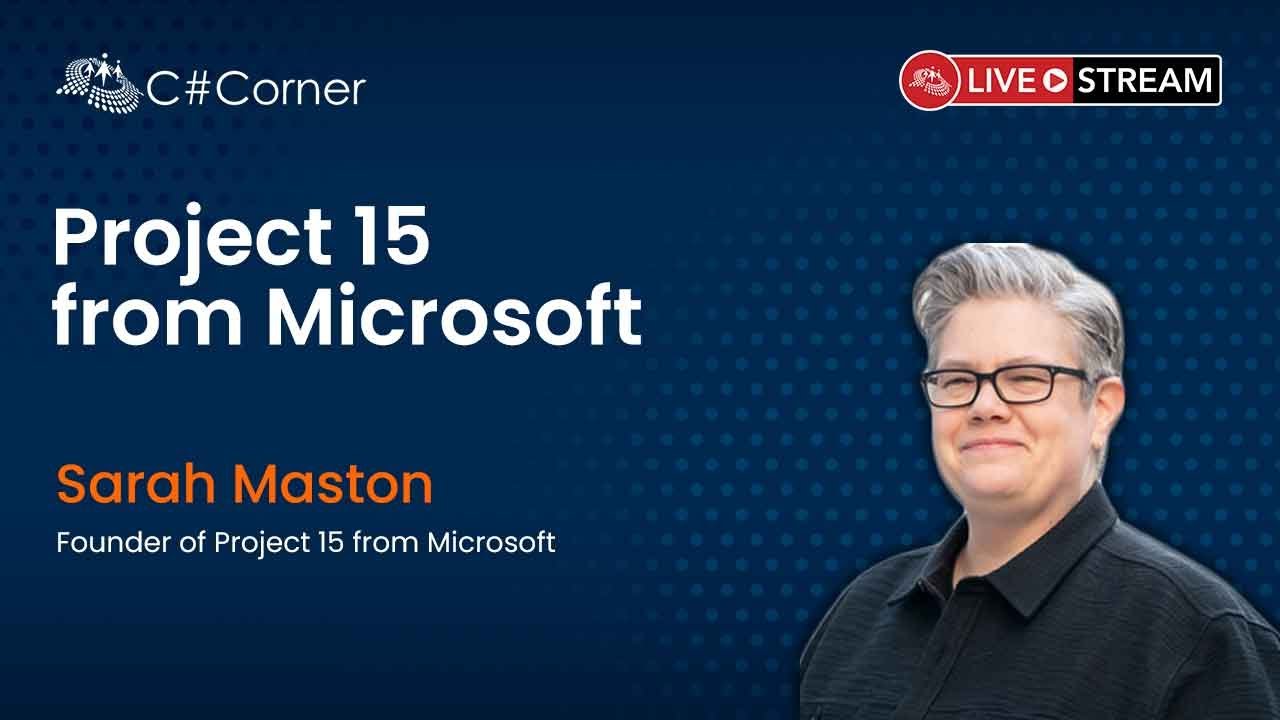 C#Corner

LIVE STREAM

Project 15 from Microsoft

Sarah Maston

Founder of Project 15 from Microsoft